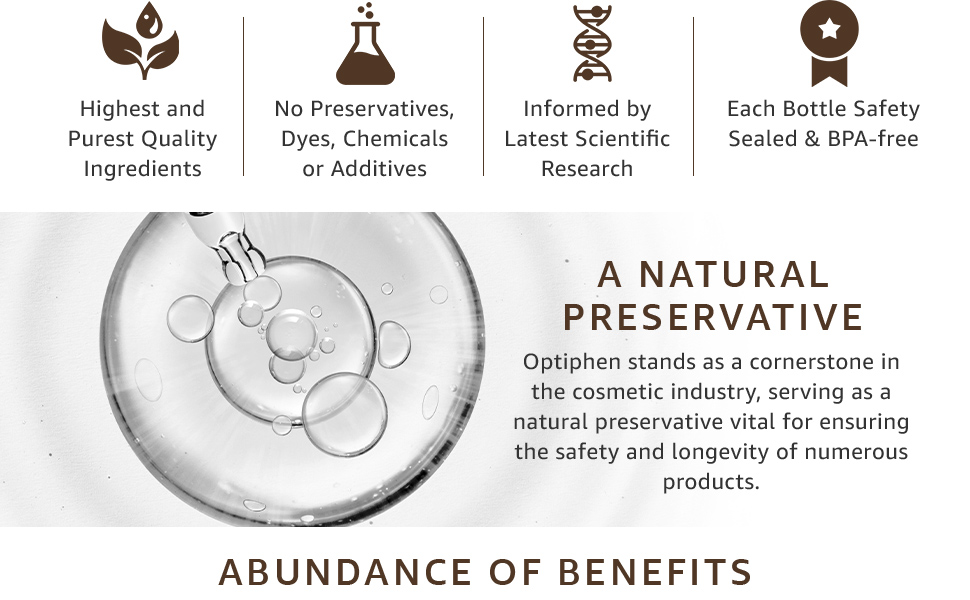 Highest and Purest Quality Ingredients

No Preservatives, Dyes, Chemicals or Additives

Informed by Latest Scientific Research

Each Bottle Safety Sealed & BPA-free

A NATURAL PRESERVATIVE

Optiphen stands as a cornerstone in the cosmetic industry, serving as a natural preservative vital for ensuring the safety and longevity of numerous products.

ABUNDANCE OF BENEFITS